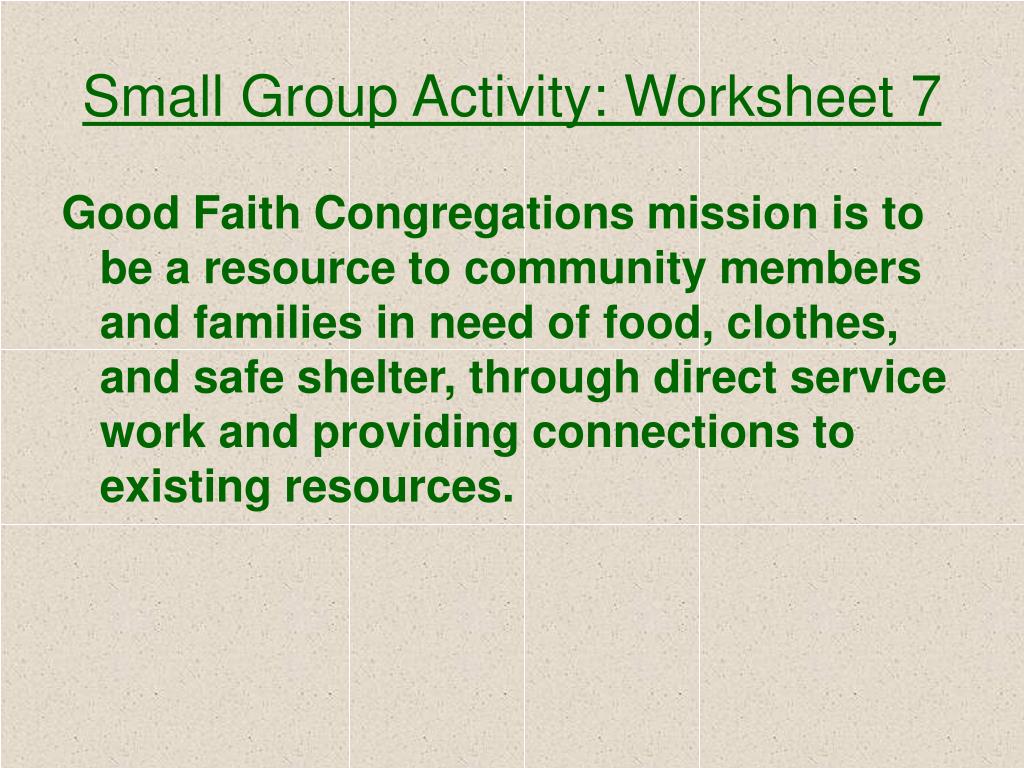 Small Group Activity: Worksheet 7

Good Faith Congregations mission is to be a resource to community members and families in need of food, clothes, and safe shelter, through direct service work and providing connections to existing resources.